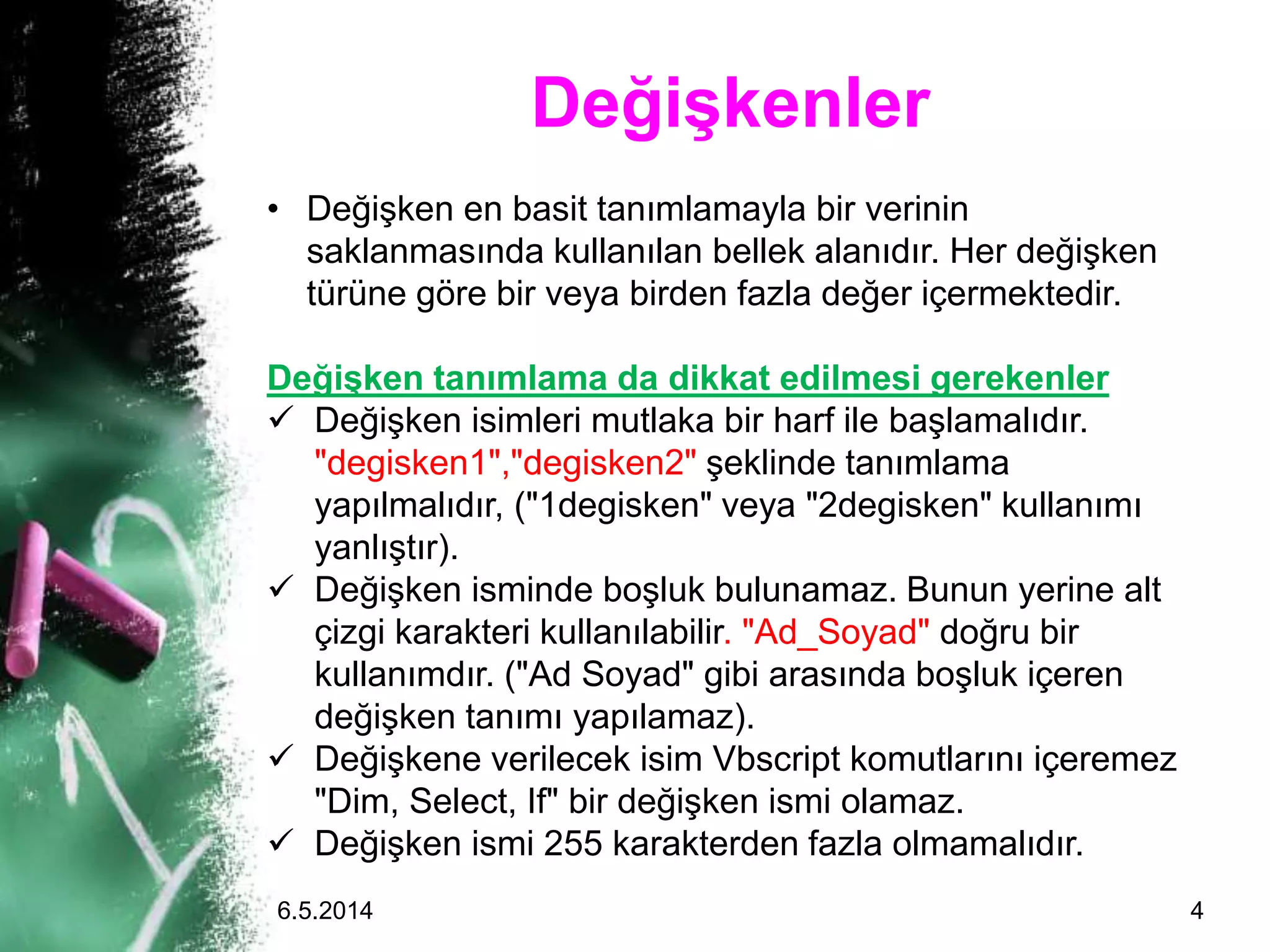 Değişkenler

• Değişken en basit tanımlamayla bir verinin saklanmasında kullanılan bellek alanıdır. Her değişken türüne göre bir veya birden fazla değer içermektedir.

Değişken tanımlama da dikkat edilmesi gerekenler
✓ Değişken isimleri mutlaka bir harf ile başlamalıdır. "degisken1","degisken2" şeklinde tanımlama yapılmalıdır, ("1degisken" veya "2degisken" kullanımı yanlıştır).
✓ Değişken isminde boşluk bulunamaz. Bunun yerine alt çizgi karakteri kullanılabilir. "Ad_Soyad" doğru bir kullanımdır. ("Ad Soyad" gibi arasında boşluk içeren değişken tanımı yapılamaz).
✓ Değişkene verilecek isim Vbscript komutlarını içeremez "Dim, Select, If" bir değişken ismi olamaz.
✓ Değişken ismi 255 karakterden fazla olmamalıdır.

6.5.2014

4